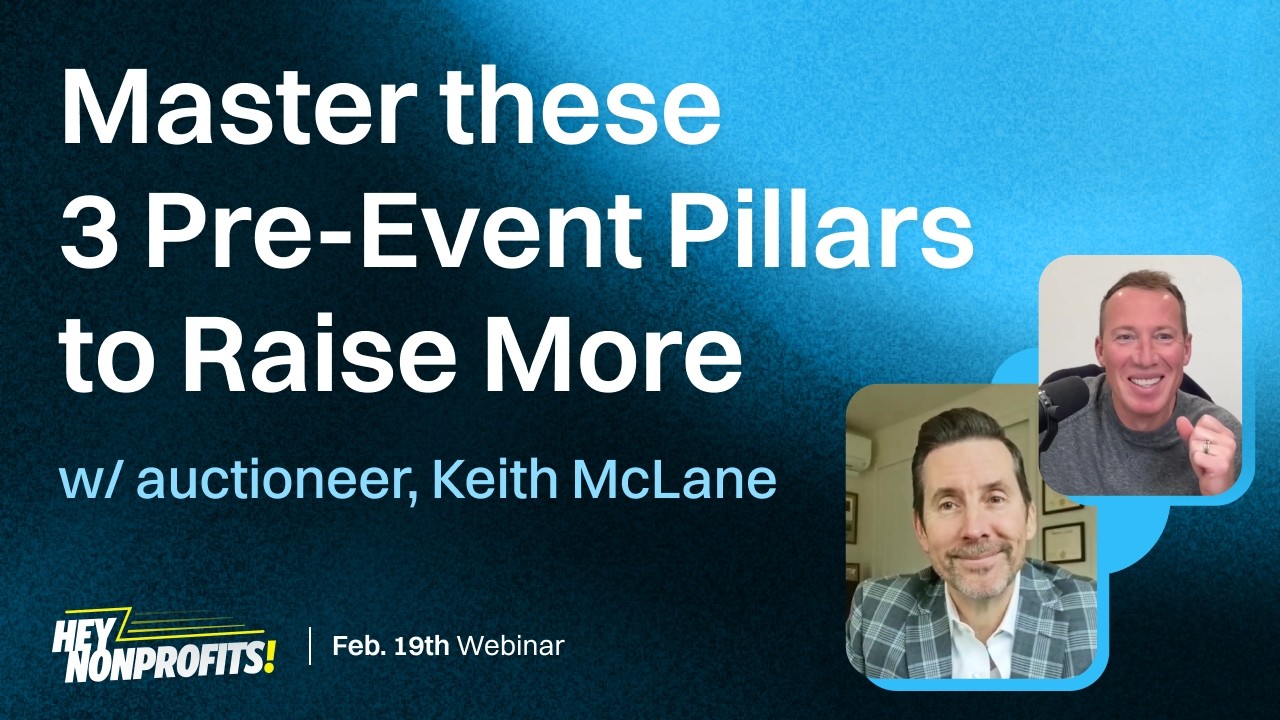 Master these 3 Pre-Event Pillars to Raise More

w/ auctioneer, Keith McLane

HEY NONPROFITS!

Feb. 19th Webinar